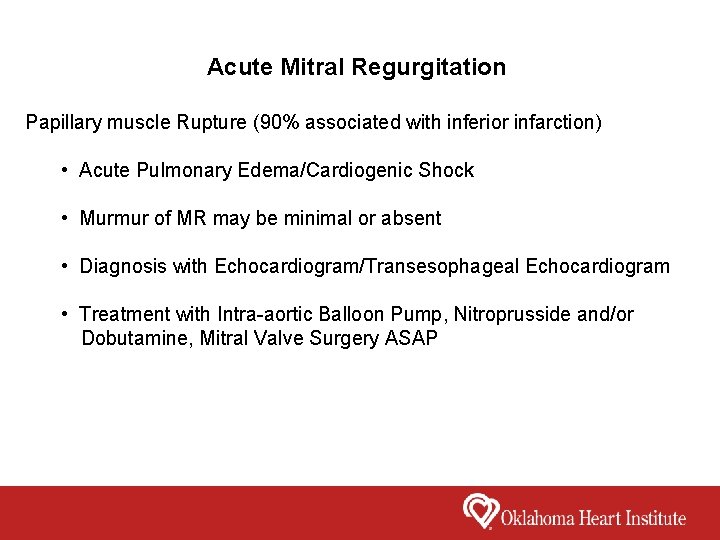 Acute Mitral Regurgitation

Papillary muscle Rupture (90% associated with inferior infarction)

• Acute Pulmonary Edema/Cardiogenic Shock

• Murmur of MR may be minimal or absent

• Diagnosis with Echocardiogram/Transesophageal Echocardiogram

• Treatment with Intra-aortic Balloon Pump, Nitroprusside and/or Dobutamine, Mitral Valve Surgery ASAP

Oklahoma Heart Institute